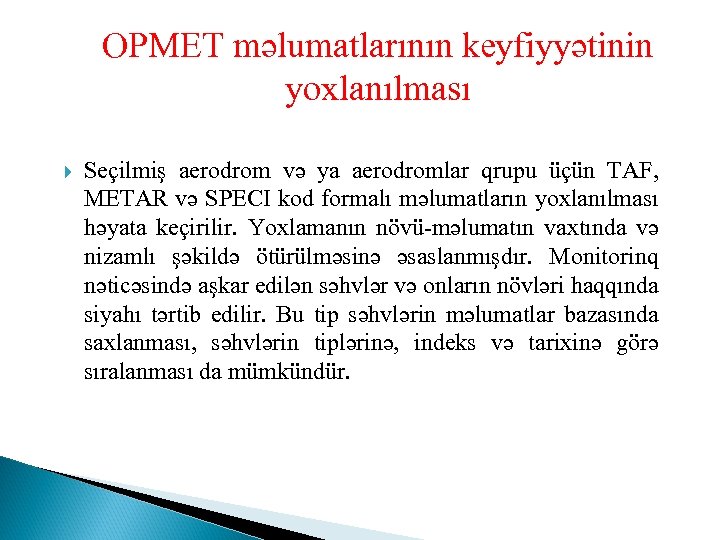 OPMET məlumatlarının keyfiyyətinin yoxlanılması

Seçilmiş aerodrom və ya aerodromlar qrupu üçün TAF, METAR və SPECI kod formalı məlumatların yoxlanılması həyata keçirilir. Yoxlamanın növü-məlumatın vaxtında və nizamlı şəkildə ötürülməsinə əsaslanmışdır. Monitorinq nəticəsində aşkar edilən səhvlər və onların növləri haqqında siyahı tərtib edilir. Bu tip səhvlərin məlumatlar bazasında saxlanması, səhvlərin tiplərinə, indeks və tarixinə görə sıralanması da mümkündür.